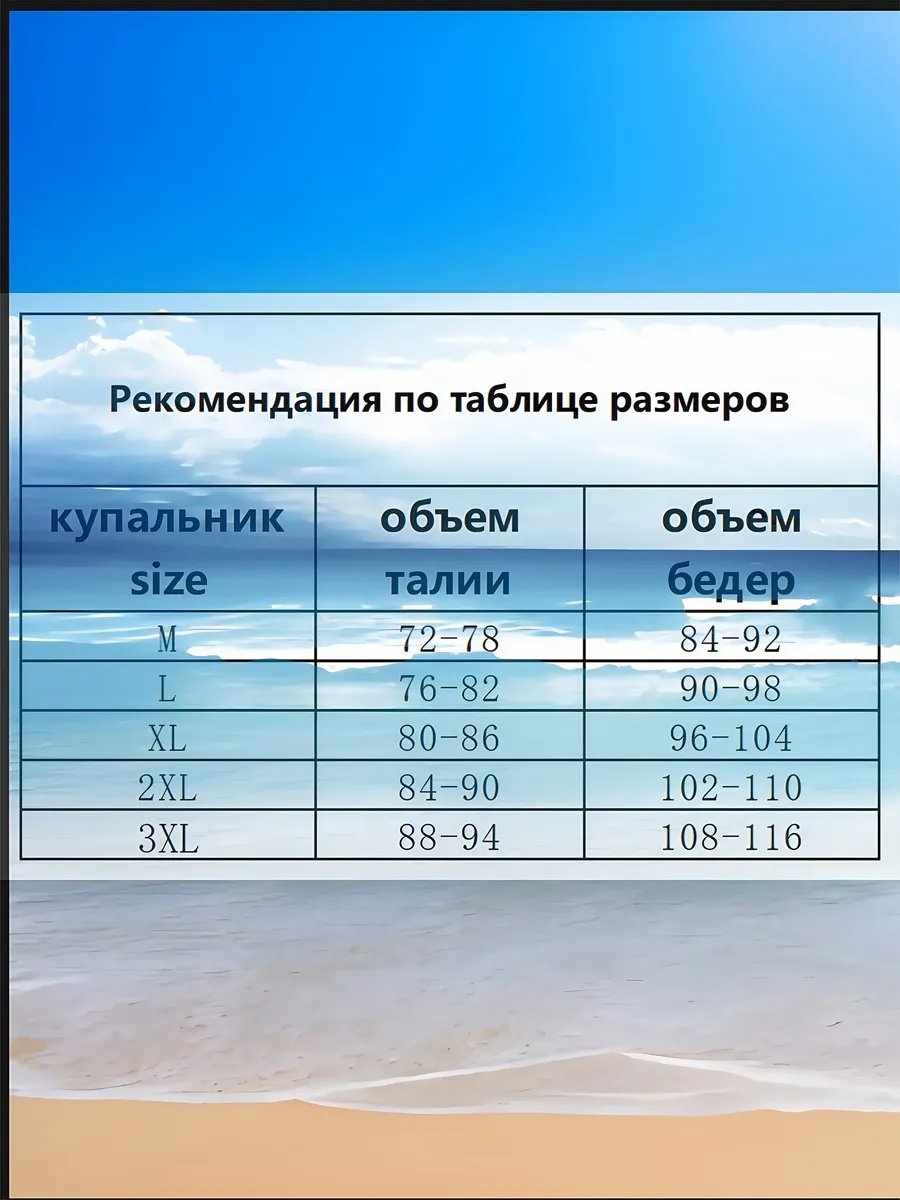 Рекомендация по таблице размеров

| купальник size | объем талии | объем бедер |
|---|---|---|
| M | 72-78 | 84-92 |
| L | 76-82 | 90-98 |
| XL | 80-86 | 96-104 |
| 2XL | 84-90 | 102-110 |
| 3XL | 88-94 | 108-116 |